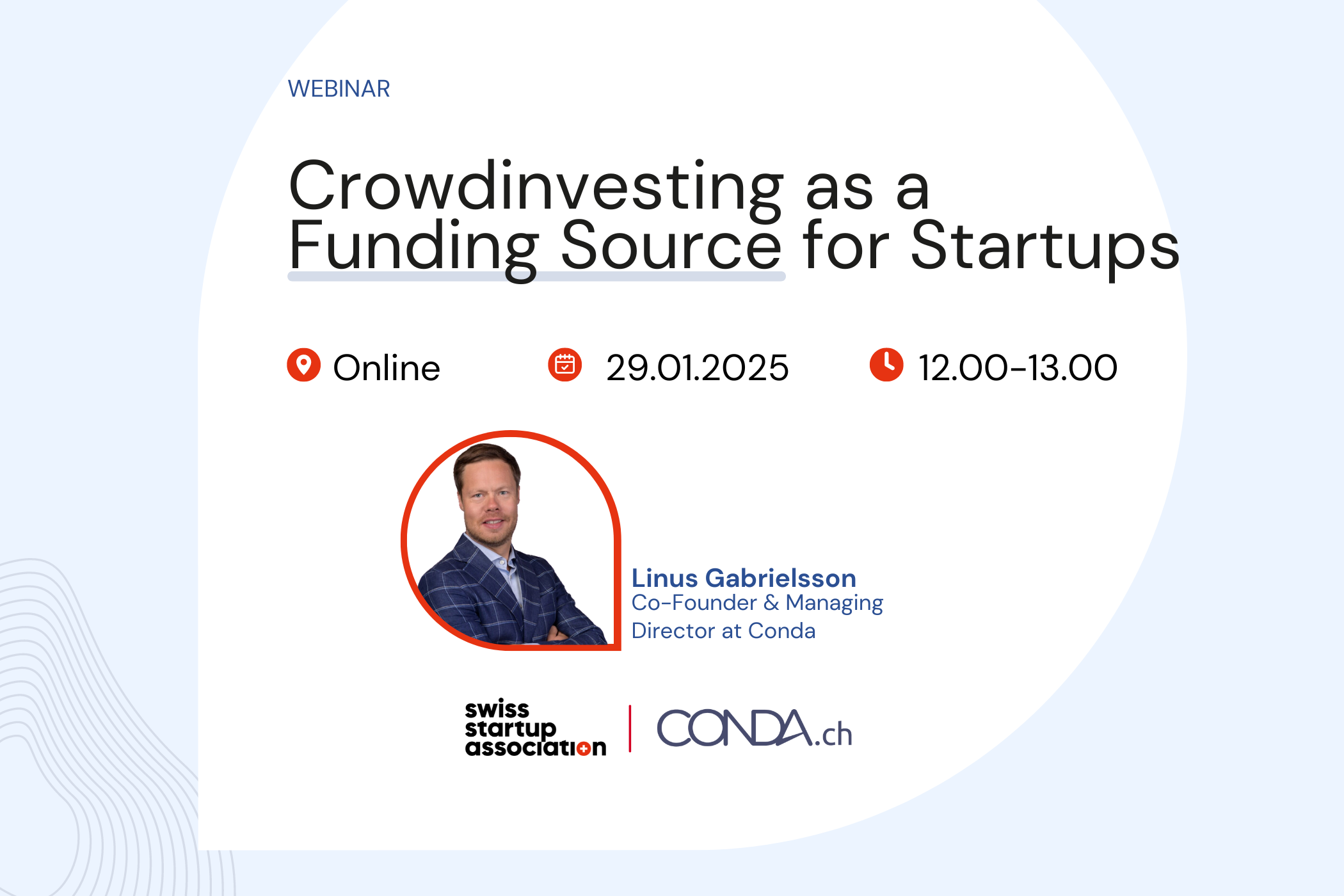 WEBINAR

Crowdinvesting as a Funding Source for Startups

Online

29.01.2025

12.00-13.00

Linus Gabrielsson
Co-Founder & Managing Director at Conda

swiss startup association

CONDA.ch